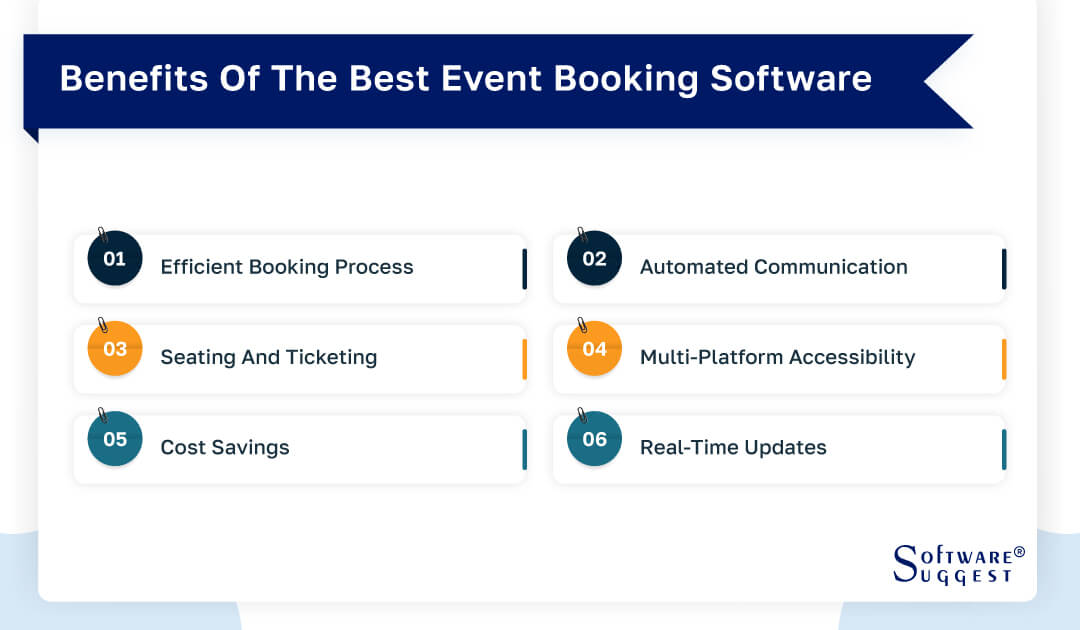 Benefits Of The Best Event Booking Software

01 Efficient Booking Process

02 Automated Communication

03 Seating And Ticketing

04 Multi-Platform Accessibility

05 Cost Savings

06 Real-Time Updates

SOFTWARE® SUGGEST